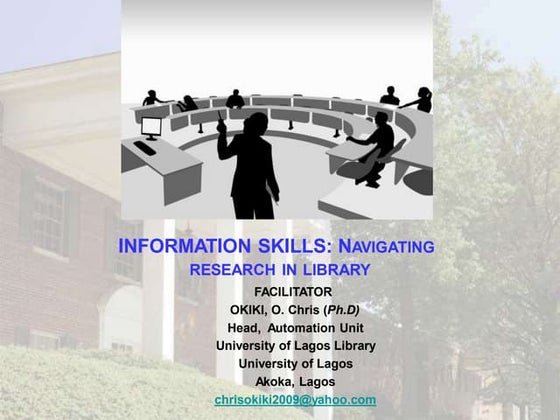 INFORMATION SKILLS: NAVIGATING RESEARCH IN LIBRARY

FACILITATOR
OKIKI, O. Chris (Ph.D)
Head, Automation Unit
University of Lagos Library
University of Lagos
Akoka, Lagos
chrisokiki2009@yahoo.com